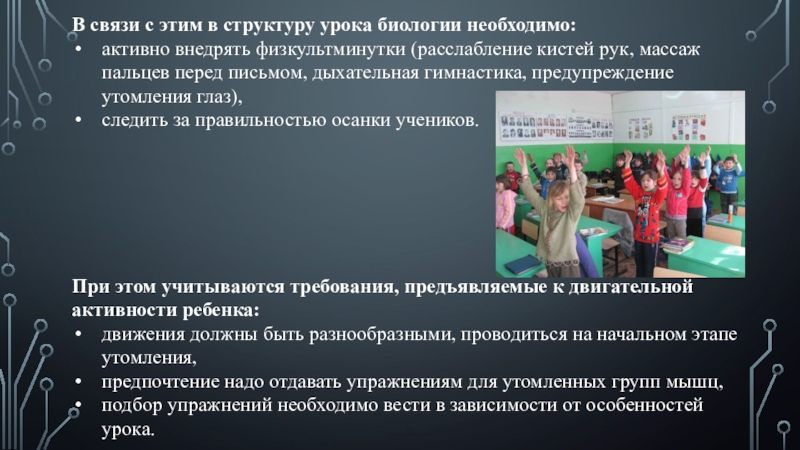 В связи с этим в структуру урока биологии необходимо:
• активно внедрять физкультминутки (расслабление кистей рук, массаж пальцев перед письмом, дыхательная гимнастика, предупреждение утомления глаз),
• следить за правильностью осанки учеников.

При этом учитываются требования, предъявляемые к двигательной активности ребенка:
• движения должны быть разнообразными, проводиться на начальном этапе утомления,
• предпочтение надо отдавать упражнениям для утомленных групп мышц,
• подбор упражнений необходимо вести в зависимости от особенностей урока.